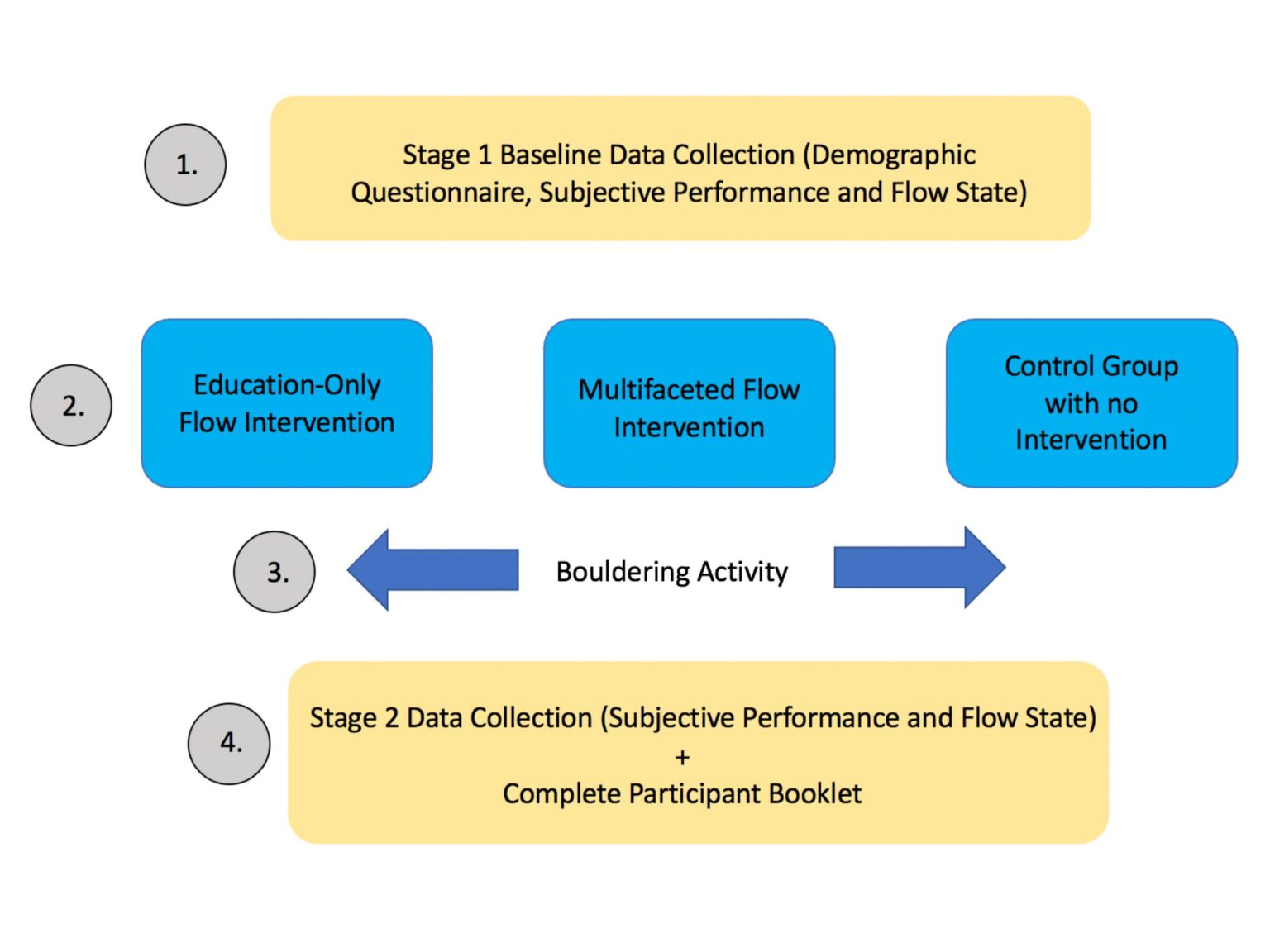 1.

Stage 1 Baseline Data Collection (Demographic Questionnaire, Subjective Performance and Flow State)

2.

Education-Only Flow Intervention

Multifaceted Flow Intervention

Control Group with no Intervention

3.

Bouldering Activity

4.

Stage 2 Data Collection (Subjective Performance and Flow State)
+
Complete Participant Booklet